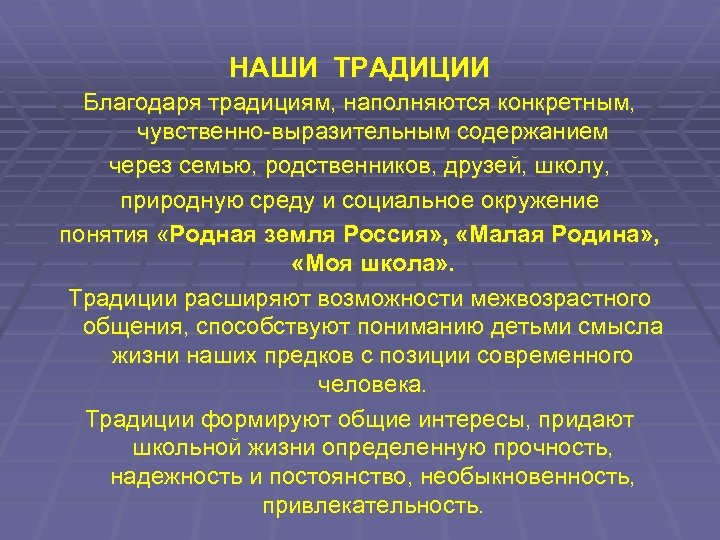 НАШИ ТРАДИЦИИ

Благодаря традициям, наполняются конкретным, чувственно-выразительным содержанием

через семью, родственников, друзей, школу,

природную среду и социальное окружение

понятия «Родная земля Россия», «Малая Родина», «Моя школа».

Традиции расширяют возможности межвозрастного общения, способствуют пониманию детьми смысла жизни наших предков с позиции современного человека.

Традиции формируют общие интересы, придают школьной жизни определенную прочность, надежность и постоянство, необыкновенность, привлекательность.